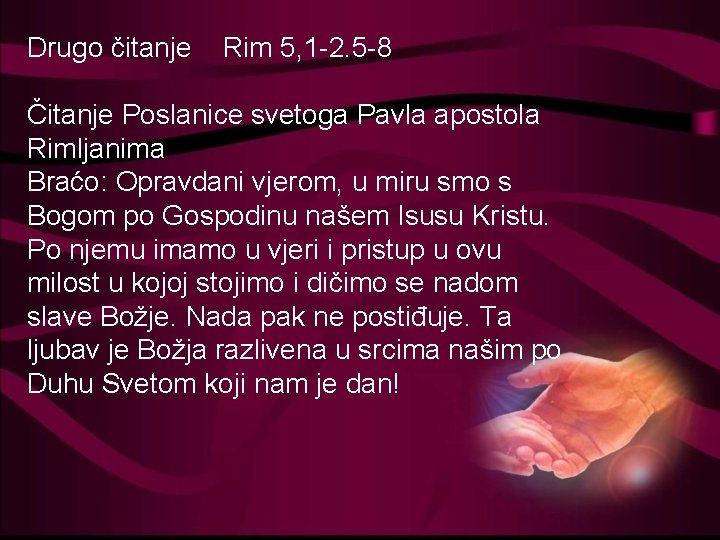 Drugo čitanje    Rim 5,1-2.5-8

Čitanje Poslanice svetoga Pavla apostola Rimljanima
Braćo: Opravdani vjerom, u miru smo s Bogom po Gospodinu našem Isusu Kristu. Po njemu imamo u vjeri i pristup u ovu milost u kojoj stojimo i dičimo se nadom slave Božje. Nada pak ne postiđuje. Ta ljubav je Božja razlivena u srcima našim po Duhu Svetom koji nam je dan!